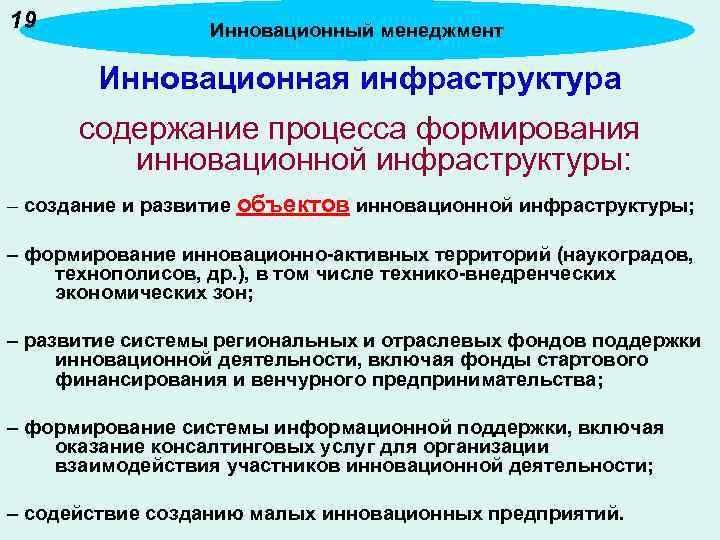 19

Инновационный менеджмент

Инновационная инфраструктура

содержание процесса формирования инновационной инфраструктуры:

– создание и развитие объектов инновационной инфраструктуры;

– формирование инновационно-активных территорий (наукоградов, технополисов, др.), в том числе технико-внедренческих экономических зон;

– развитие системы региональных и отраслевых фондов поддержки инновационной деятельности, включая фонды стартового финансирования и венчурного предпринимательства;

– формирование системы информационной поддержки, включая оказание консалтинговых услуг для организации взаимодействия участников инновационной деятельности;

– содействие созданию малых инновационных предприятий.